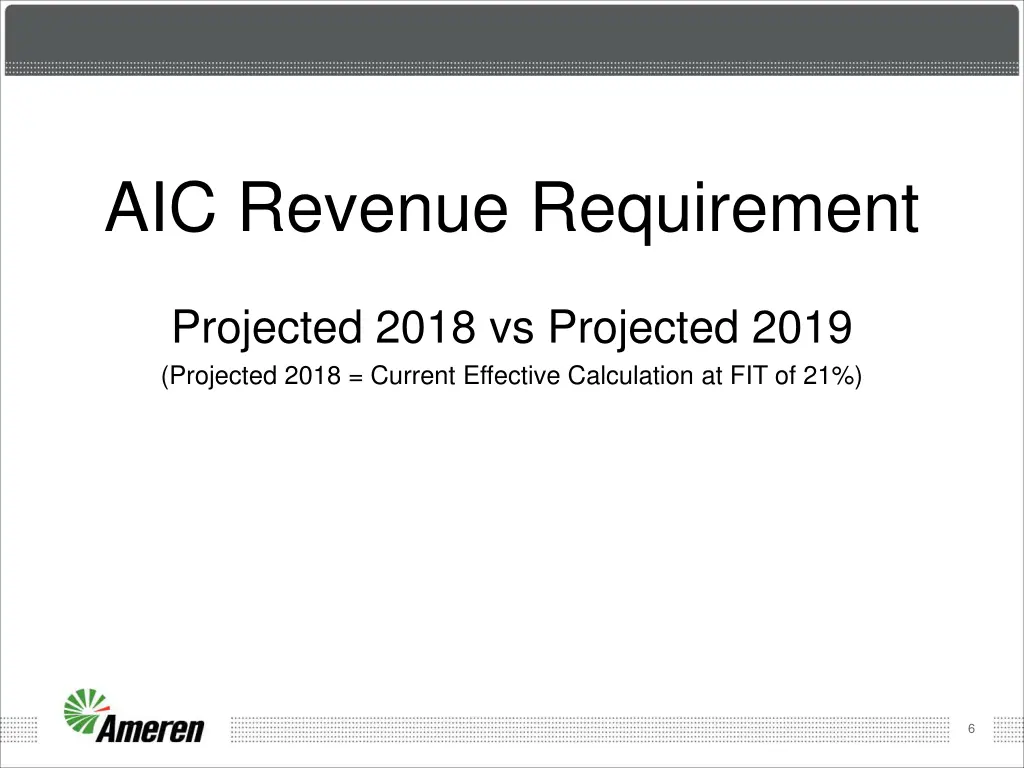 AIC Revenue Requirement

Projected 2018 vs Projected 2019

(Projected 2018 = Current Effective Calculation at FIT of 21%)

Ameren

6